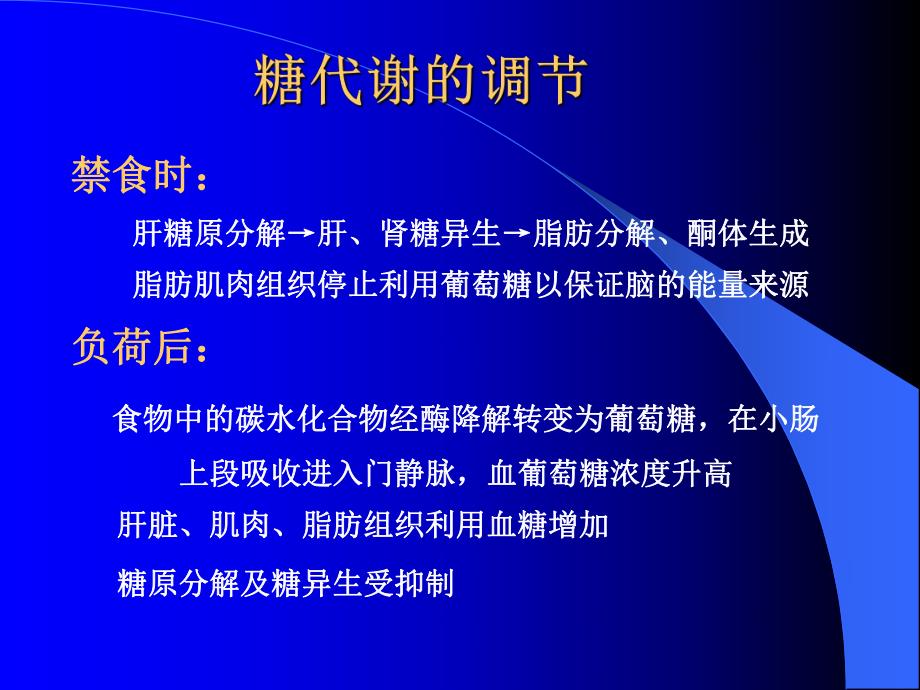 糖代谢的调节

禁食时：

肝糖原分解→肝、肾糖异生→脂肪分解、酮体生成

脂肪肌肉组织停止利用葡萄糖以保证脑的能量来源

负荷后：

食物中的碳水化合物经酶降解转变为葡萄糖，在小肠上段吸收进入门静脉，血葡萄糖浓度升高

肝脏、肌肉、脂肪组织利用血糖增加

糖原分解及糖异生受抑制